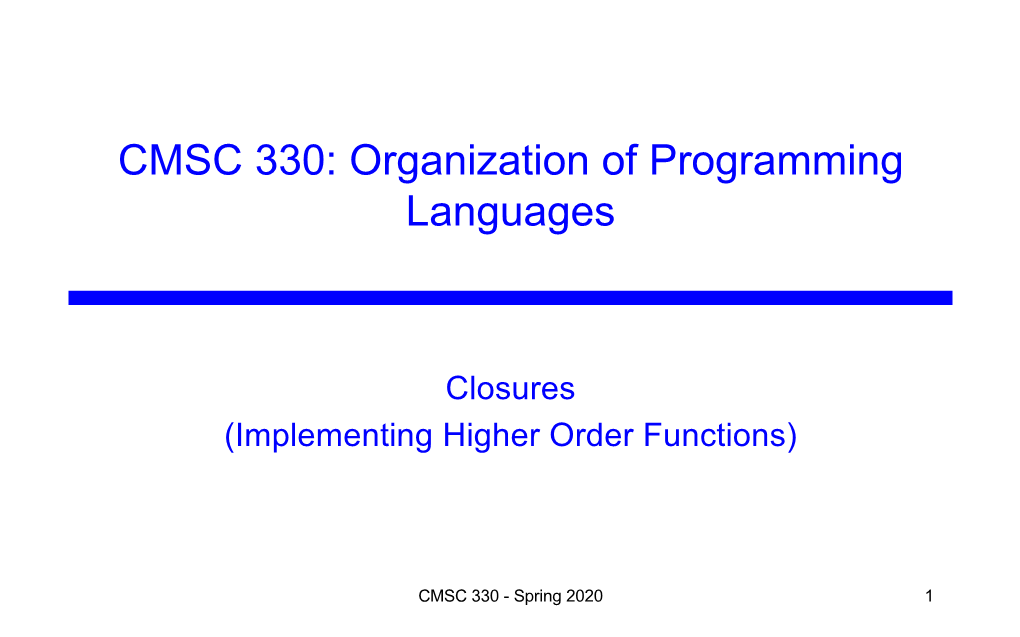 CMSC 330: Organization of Programming Languages

Closures
(Implementing Higher Order Functions)

CMSC 330 - Spring 2020

1